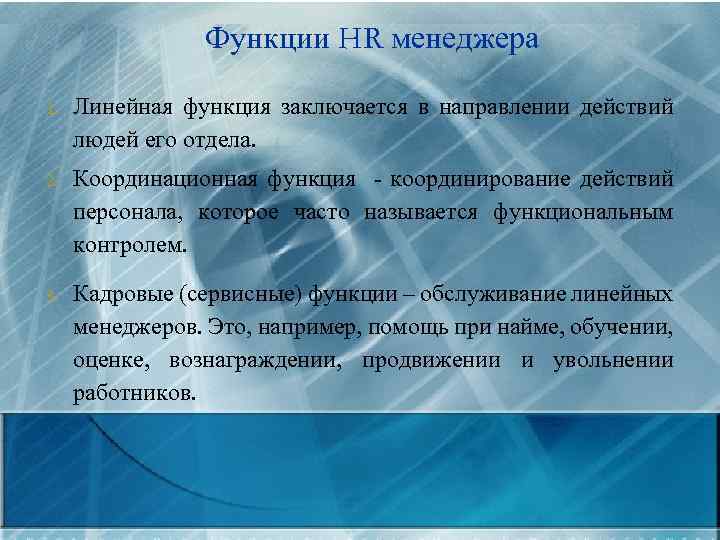 Функции HR менеджера

1. Линейная функция заключается в направлении действий людей его отдела.

2. Координационная функция - координирование действий персонала, которое часто называется функциональным контролем.

3. Кадровые (сервисные) функции – обслуживание линейных менеджеров. Это, например, помощь при найме, обучении, оценке, вознаграждении, продвижении и увольнении работников.